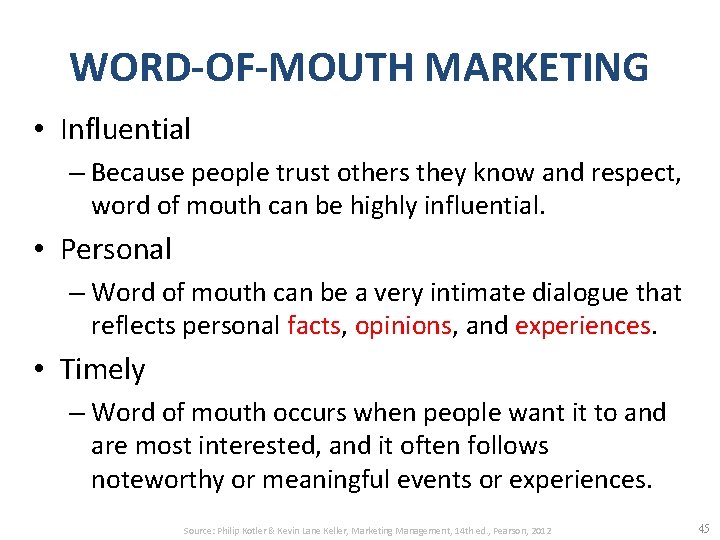 WORD-OF-MOUTH MARKETING

• Influential
– Because people trust others they know and respect, word of mouth can be highly influential.

• Personal
– Word of mouth can be a very intimate dialogue that reflects personal facts, opinions, and experiences.

• Timely
– Word of mouth occurs when people want it to and are most interested, and it often follows noteworthy or meaningful events or experiences.

Source: Philip Kotler & Kevin Lane Keller, Marketing Management, 14th ed., Pearson, 2012

45